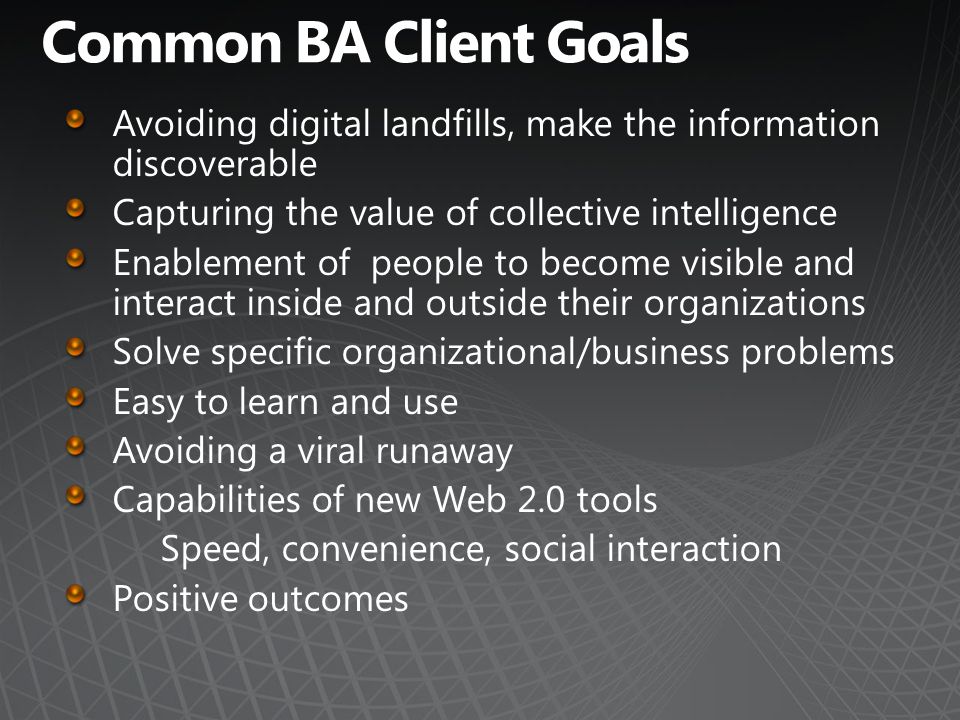 Common BA Client Goals

- Avoiding digital landfills, make the information discoverable
- Capturing the value of collective intelligence
- Enablement of people to become visible and interact inside and outside their organizations
- Solve specific organizational/business problems
- Easy to learn and use
- Avoiding a viral runaway
- Capabilities of new Web 2.0 tools
  Speed, convenience, social interaction
- Positive outcomes